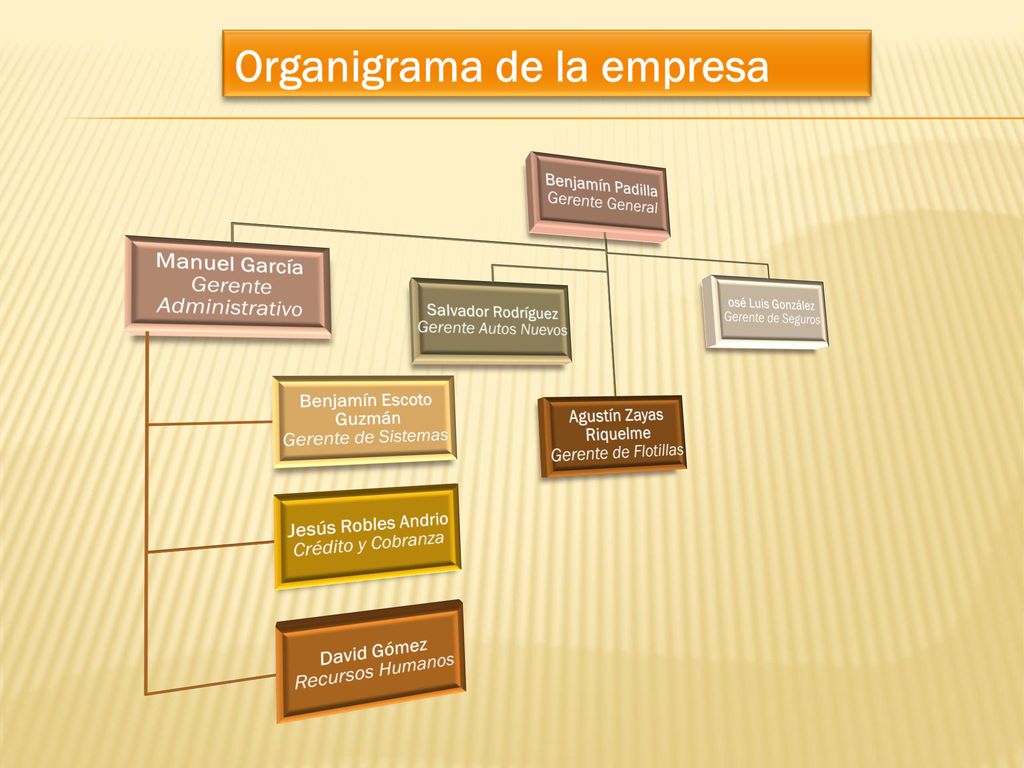 Organigrama de la empresa

Benjamín Padilla
Gerente General

Manuel García
Gerente Administrativo

Salvador Rodríguez
Gerente Autos Nuevos

osé Luis González
Gerente de Seguros

Benjamín Escoto Guzmán
Gerente de Sistemas

Agustín Zayas Riquelme
Gerente de Flotillas

Jesús Robles Andrio
Crédito y Cobranza

David Gómez
Recursos Humanos